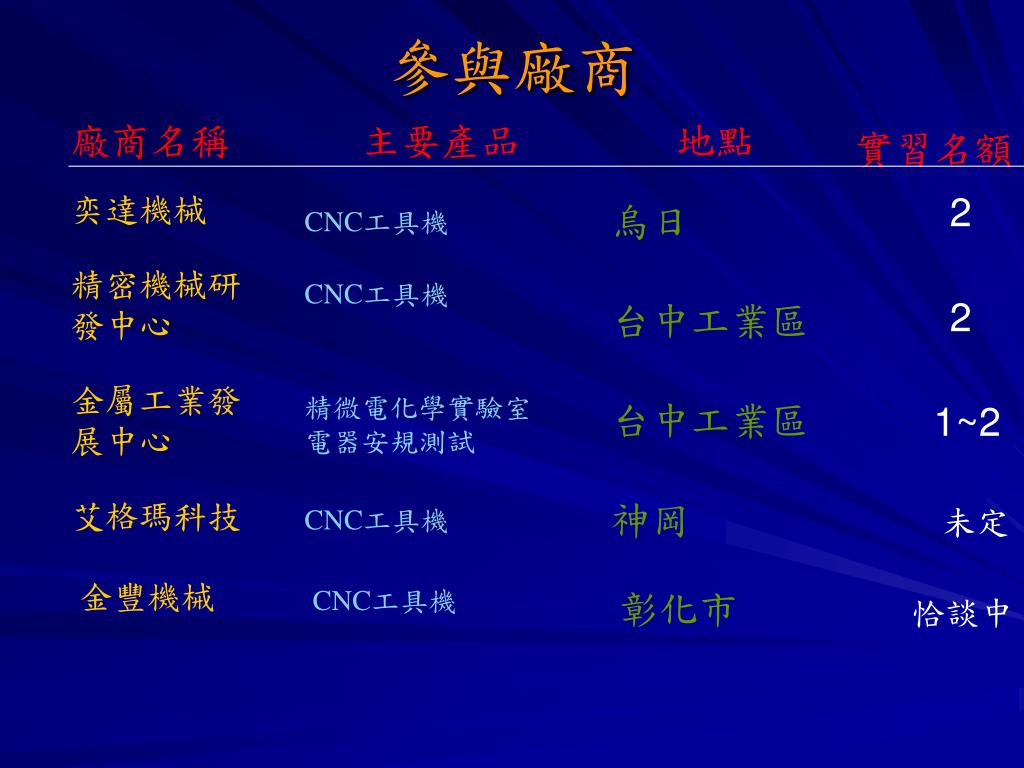 參與廠商

| 廠商名稱 | 主要產品 | 地點 | 實習名額 |
|---|---|---|---|
| 奕達機械 | CNC工具機 | 烏日 | 2 |
| 精密機械研發中心 | CNC工具機 | 台中工業區 | 2 |
| 金屬工業發展中心 | 精微電化學實驗室 電器安規測試 | 台中工業區 | 1~2 |
| 艾格瑪科技 | CNC工具機 | 神岡 | 未定 |
| 金豐機械 | CNC工具機 | 彰化市 | 恰談中 |